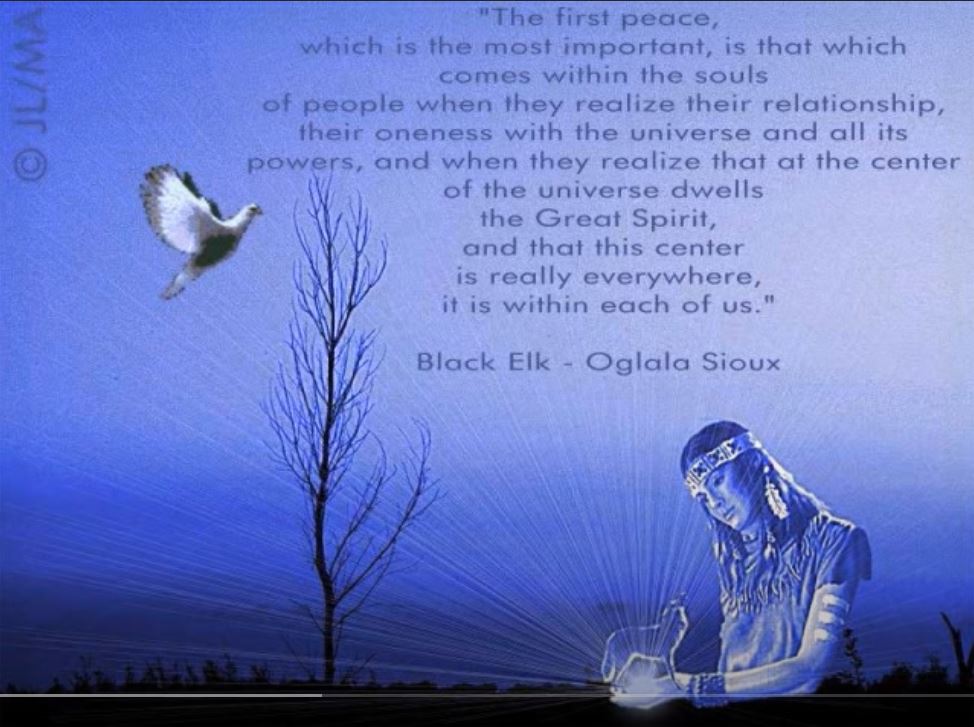 © JL/MA

"The first peace, which is the most important, is that which comes within the souls of people when they realize their relationship, their oneness with the universe and all its powers, and when they realize that at the center of the universe dwells the Great Spirit, and that this center is really everywhere, it is within each of us."

Black Elk - Oglala Sioux